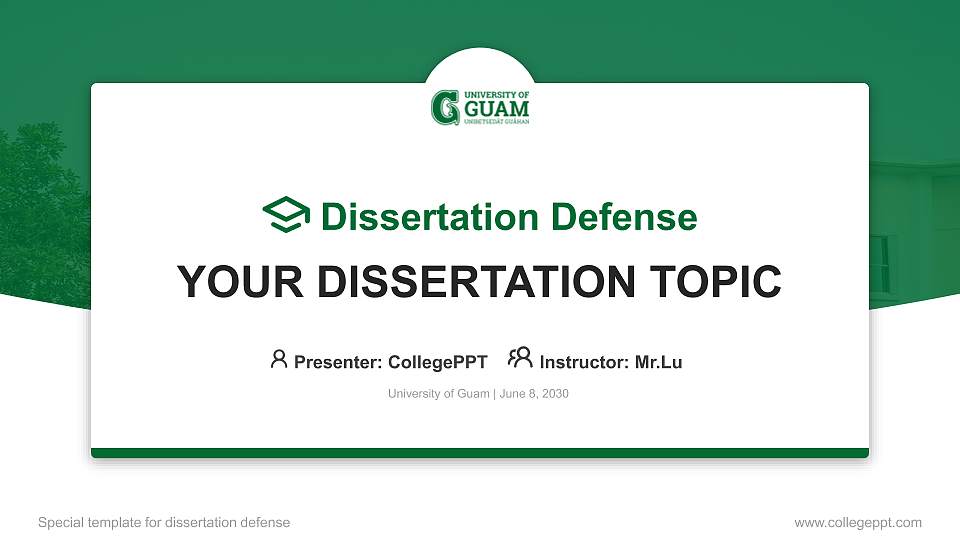 UNIVERSITY OF GUAM
UNIBETSEDÅT GUÅHAN

Dissertation Defense

YOUR DISSERTATION TOPIC

Presenter: CollegePPT Instructor: Mr.Lu

University of Guam | June 8, 2030

Special template for dissertation defense

www.collegeppt.com